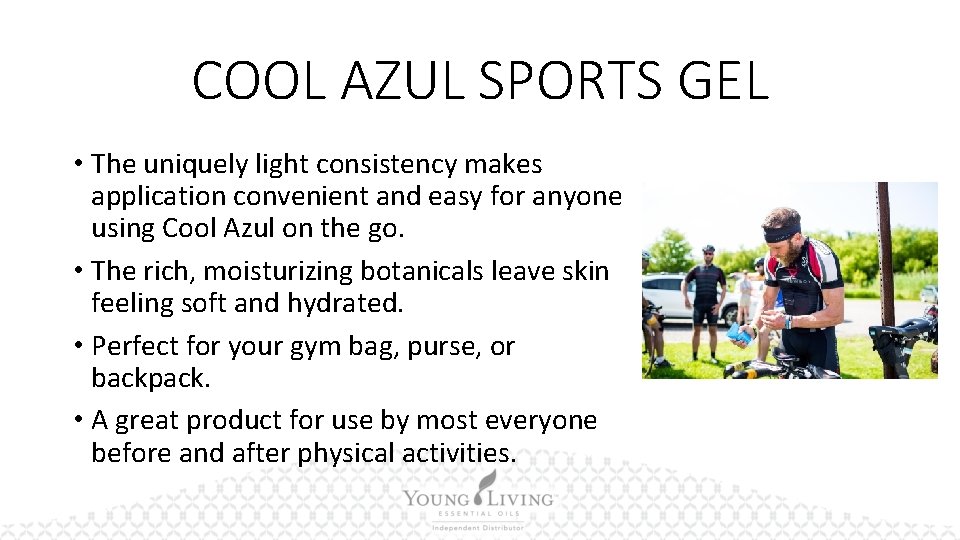 COOL AZUL SPORTS GEL

• The uniquely light consistency makes application convenient and easy for anyone using Cool Azul on the go.

• The rich, moisturizing botanicals leave skin feeling soft and hydrated.

• Perfect for your gym bag, purse, or backpack.

• A great product for use by most everyone before and after physical activities.

YOUNG LIVING
ESSENTIAL OILS
Independent Distributor